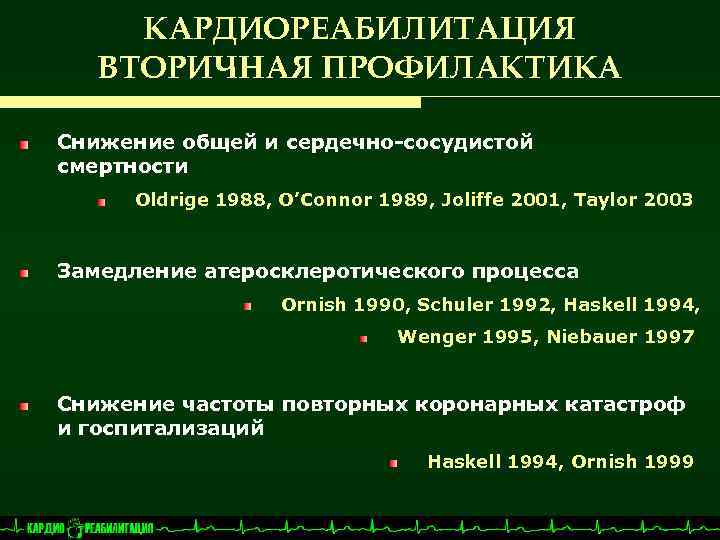 КАРДИОРЕАБИЛИТАЦИЯ
ВТОРИЧНАЯ ПРОФИЛАКТИКА

Снижение общей и сердечно-сосудистой смертности

Oldrige 1988, O'Connor 1989, Joliffe 2001, Taylor 2003

Замедление атеросклеротического процесса

Ornish 1990, Schuler 1992, Haskell 1994,

Wenger 1995, Niebauer 1997

Снижение частоты повторных коронарных катастроф и госпитализаций

Haskell 1994, Ornish 1999

КАРДИО РЕАБИЛИТАЦИЯ